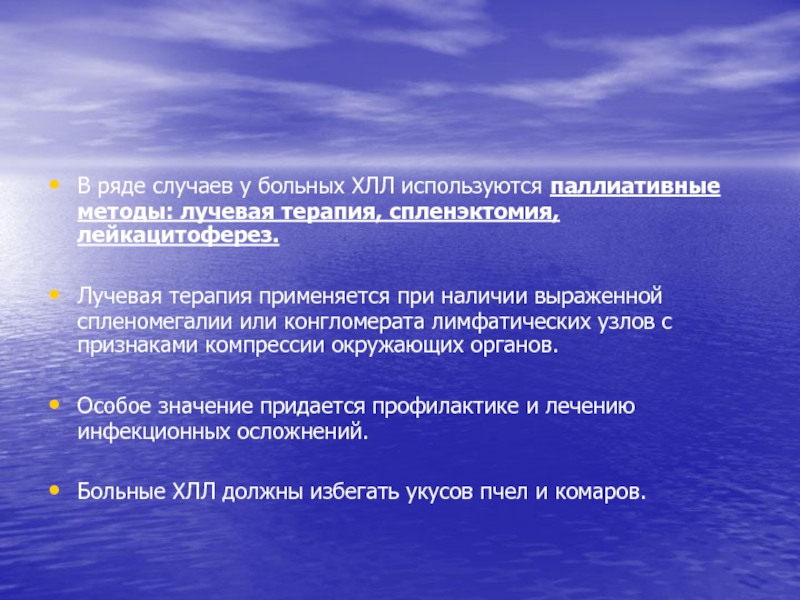 • В ряде случаев у больных ХЛЛ используются паллиативные методы: лучевая терапия, спленэктомия, лейкацитоферез.

• Лучевая терапия применяется при наличии выраженной спленомегалии или конгломерата лимфатических узлов с признаками компрессии окружающих органов.

• Особое значение придается профилактике и лечению инфекционных осложнений.

• Больные ХЛЛ должны избегать укусов пчел и комаров.